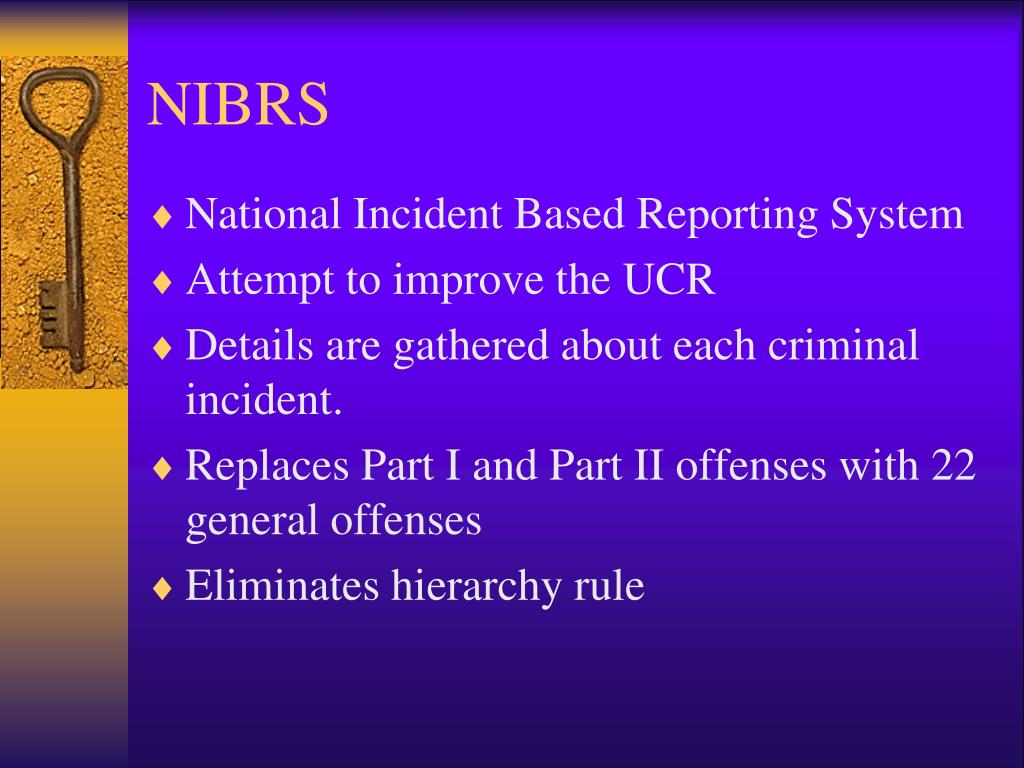 NIBRS

♦ National Incident Based Reporting System
♦ Attempt to improve the UCR
♦ Details are gathered about each criminal incident.
♦ Replaces Part I and Part II offenses with 22 general offenses
♦ Eliminates hierarchy rule